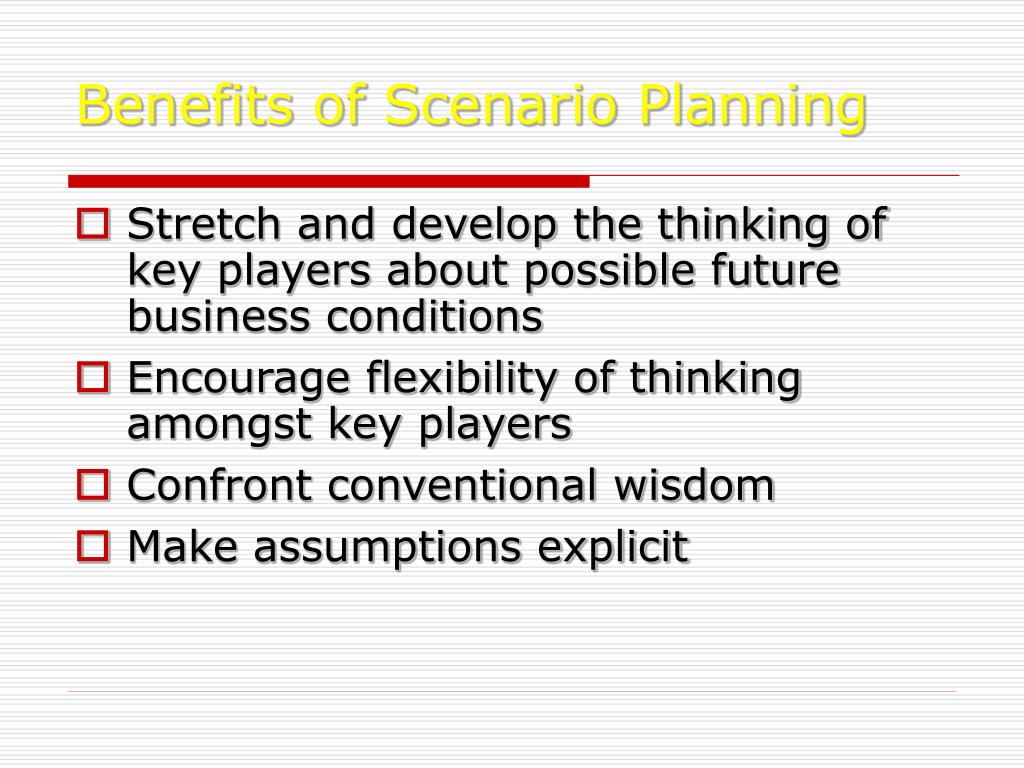 Benefits of Scenario Planning

Stretch and develop the thinking of key players about possible future business conditions

Encourage flexibility of thinking amongst key players

Confront conventional wisdom

Make assumptions explicit